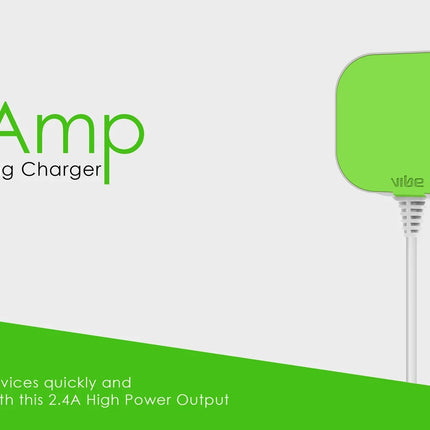 Amp
g Charger

vibe

vices quickly and
th this 2.4A High Power Output